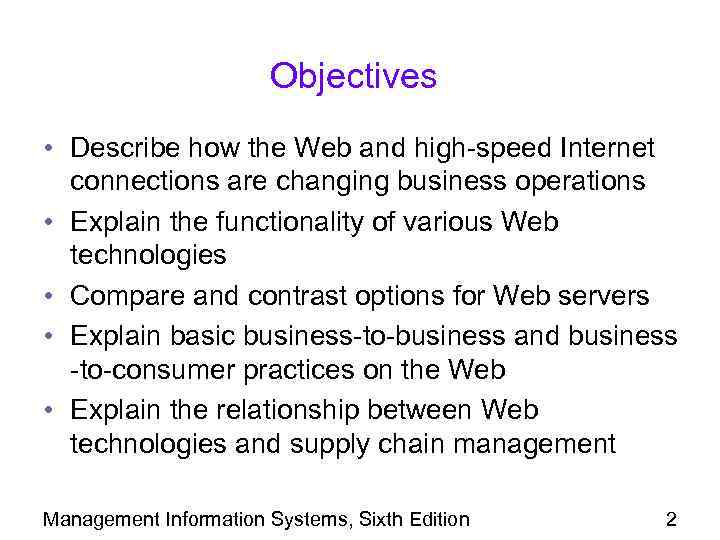 Objectives

• Describe how the Web and high-speed Internet connections are changing business operations
• Explain the functionality of various Web technologies
• Compare and contrast options for Web servers
• Explain basic business-to-business and business -to-consumer practices on the Web
• Explain the relationship between Web technologies and supply chain management

Management Information Systems, Sixth Edition 2